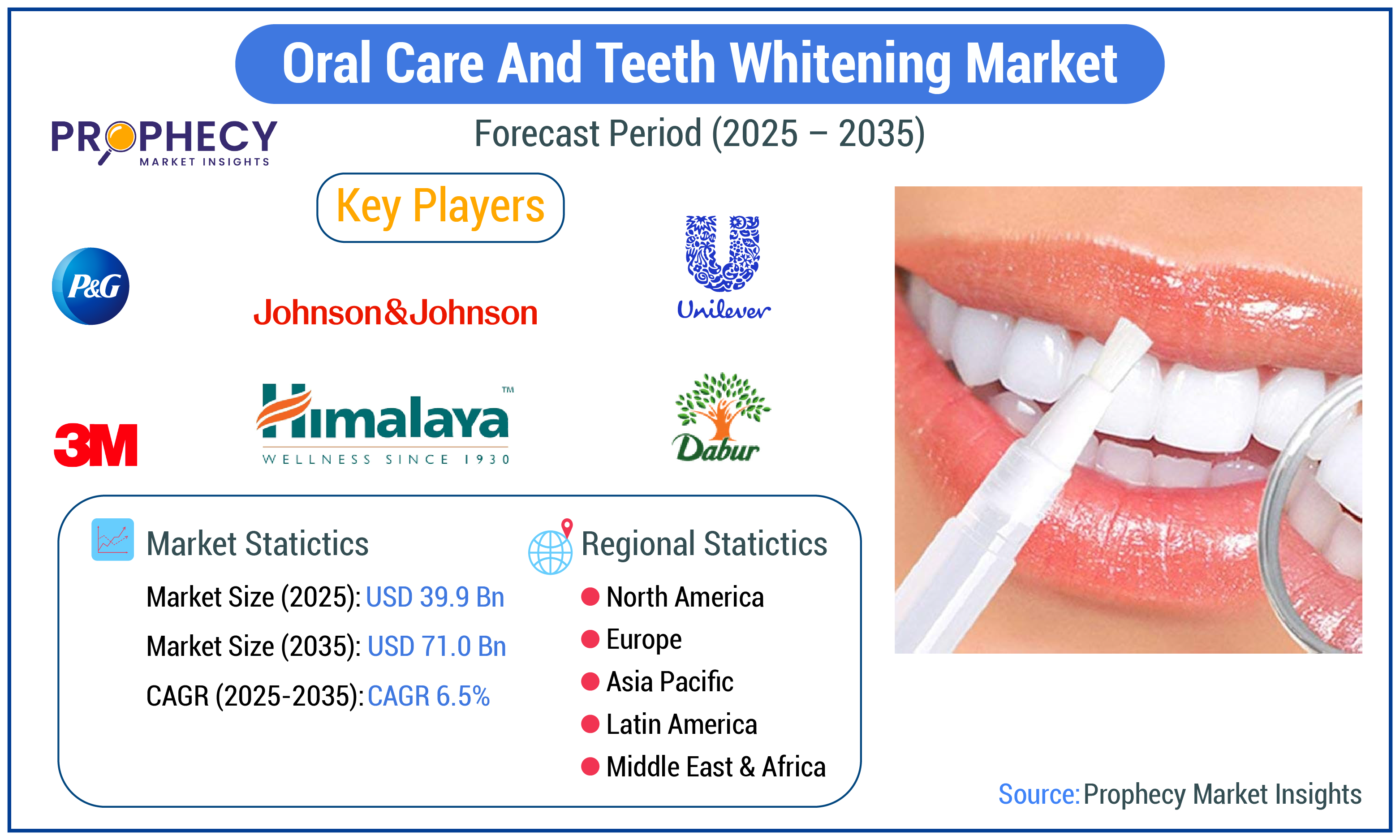 Oral Care And Teeth Whitening Market

PROPHECY MARKET INSIGHTS

Forecast Period (2025 – 2035)

Key Players

P&G

Johnson&Johnson

Unilever

3M

Himalaya™ WELLNESS SINCE 1930

Dabur

Market Statictics

Market Size (2025): USD 39.9 Bn

Market Size (2035): USD 71.0 Bn

CAGR (2025-2035): CAGR 6.5%

Regional Statictics

North America

Europe

Asia Pacific

Latin America

Middle East & Africa

Source: Prophecy Market Insights